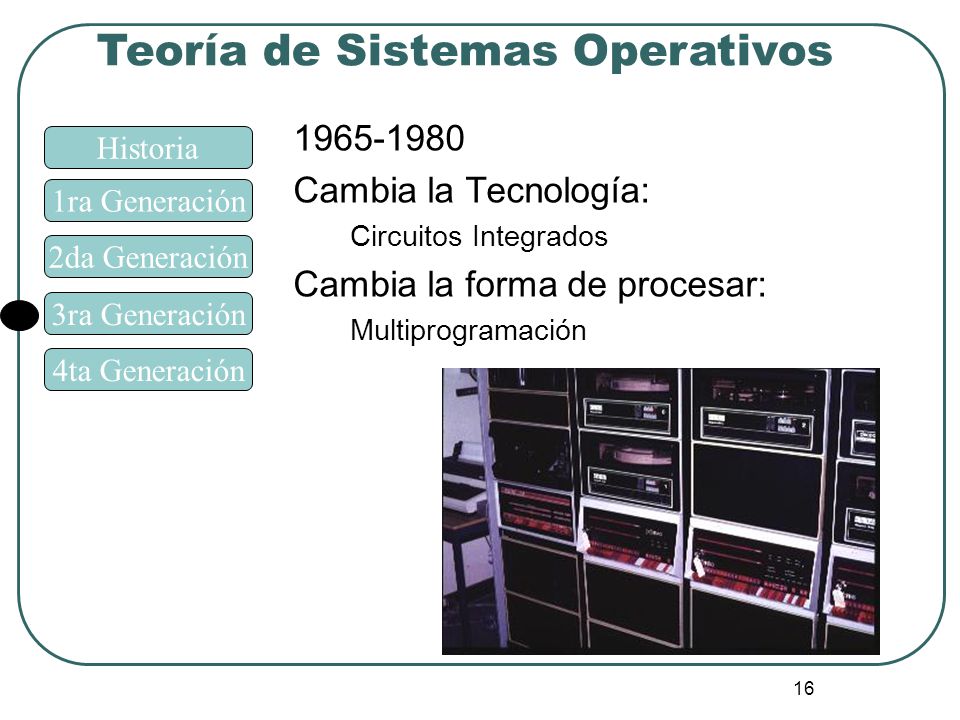 Teoría de Sistemas Operativos

Historia

1ra Generación

2da Generación

3ra Generación

4ta Generación

1965-1980

Cambia la Tecnología:

Circuitos Integrados

Cambia la forma de procesar:

Multiprogramación

16